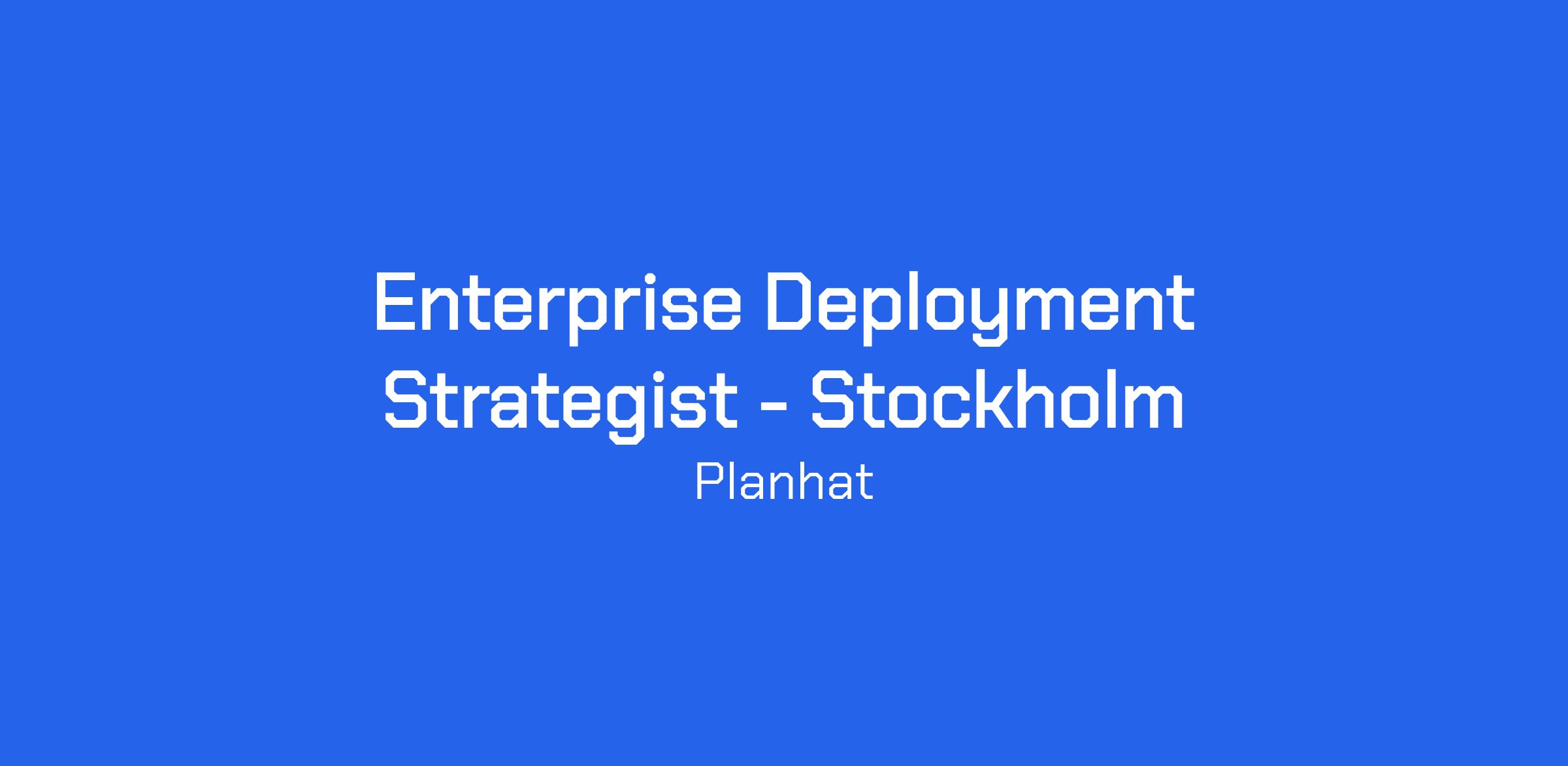 Enterprise Deployment Strategist - Stockholm

Planhat